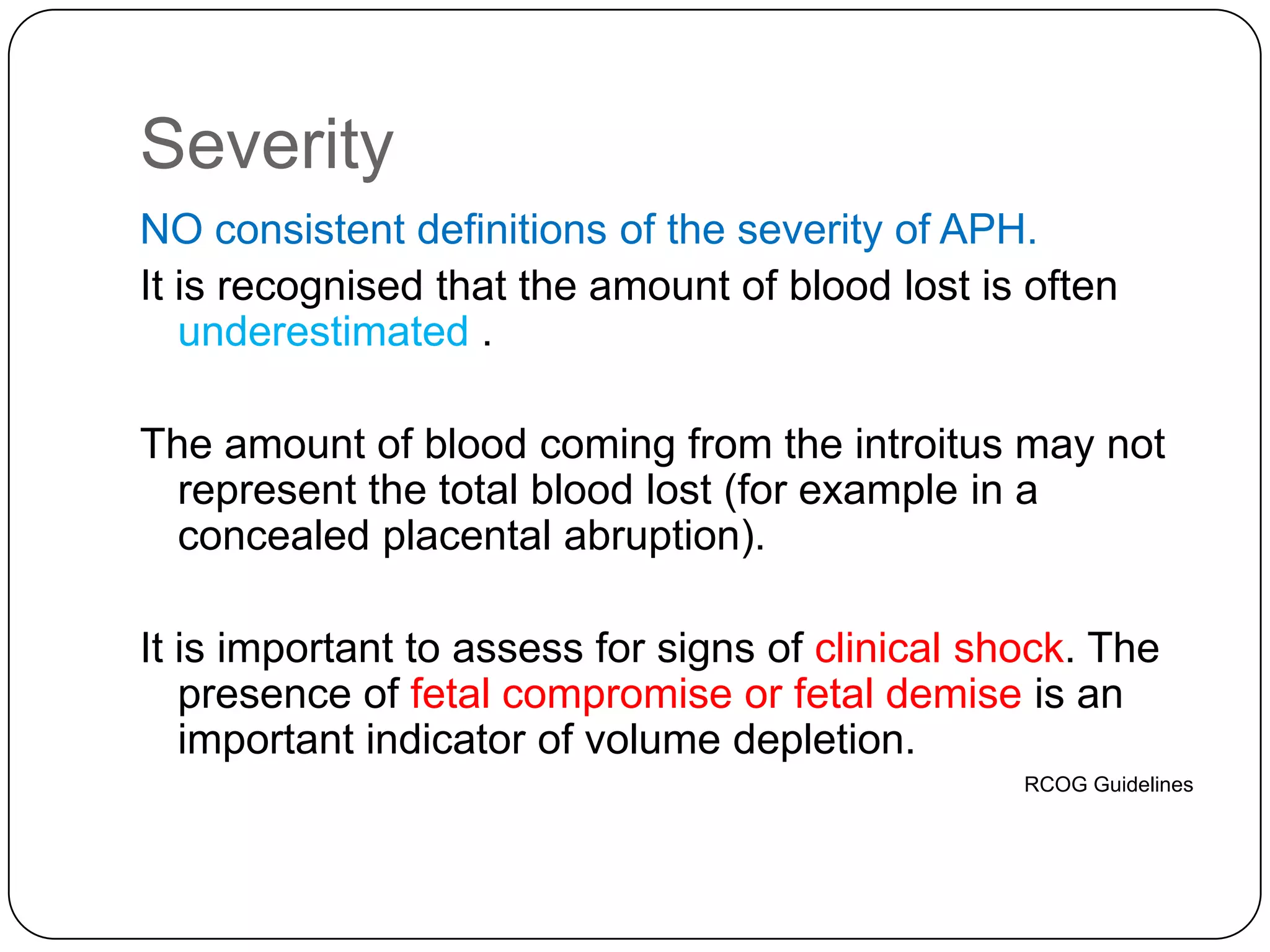 Severity

NO consistent definitions of the severity of APH.

It is recognised that the amount of blood lost is often underestimated .

The amount of blood coming from the introitus may not represent the total blood lost (for example in a concealed placental abruption).

It is important to assess for signs of clinical shock. The presence of fetal compromise or fetal demise is an important indicator of volume depletion.

RCOG Guidelines